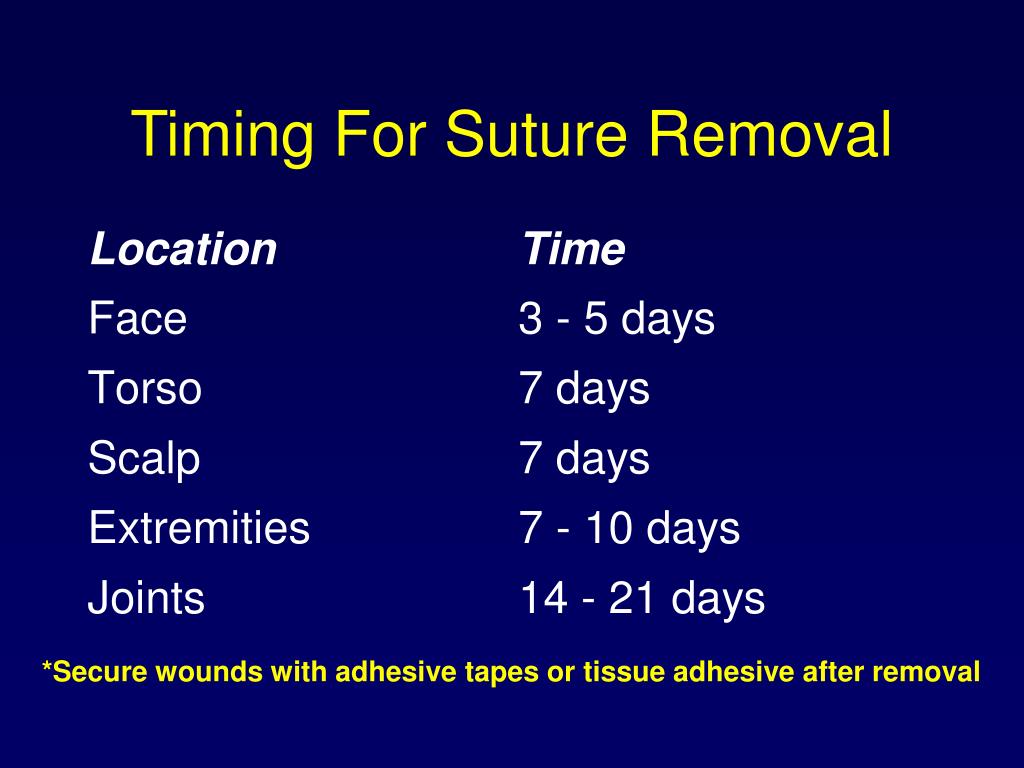 Timing For Suture Removal

| Location | Time |
|---|---|
| Face | 3 - 5 days |
| Torso | 7 days |
| Scalp | 7 days |
| Extremities | 7 - 10 days |
| Joints | 14 - 21 days |

*Secure wounds with adhesive tapes or tissue adhesive after removal